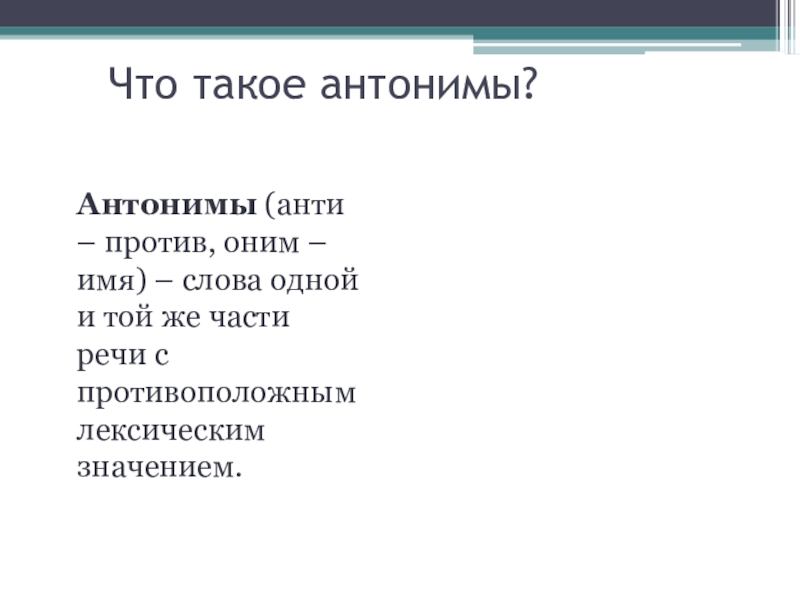 Что такое антонимы?

Антонимы (анти – против, оним – имя) – слова одной и той же части речи с противоположным лексическим значением.